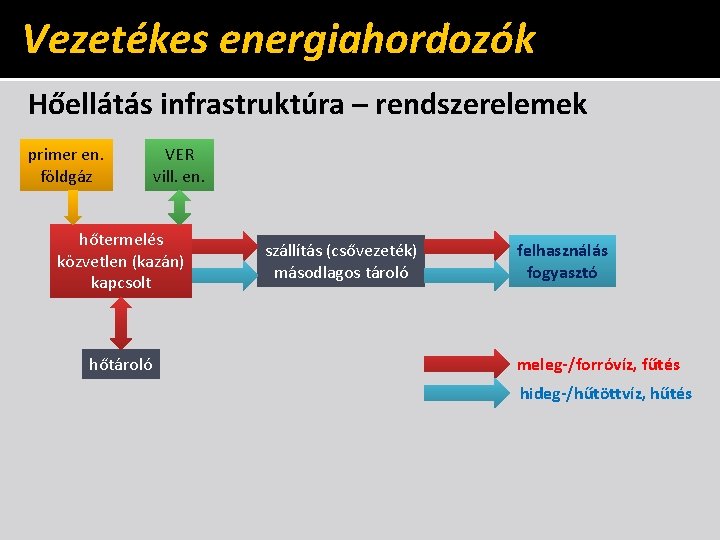 Vezetékes energiahordozók

Hőellátás infrastruktúra – rendszerelemek

primer en.
földgáz

VER
vill. en.

hőtermelés
közvetlen (kazán)
kapcsolt

szállítás (csővezeték)
másodlagos tároló

felhasználás
fogyasztó

hőtároló

meleg-/forróvíz, fűtés

hideg-/hűtöttvíz, hűtés